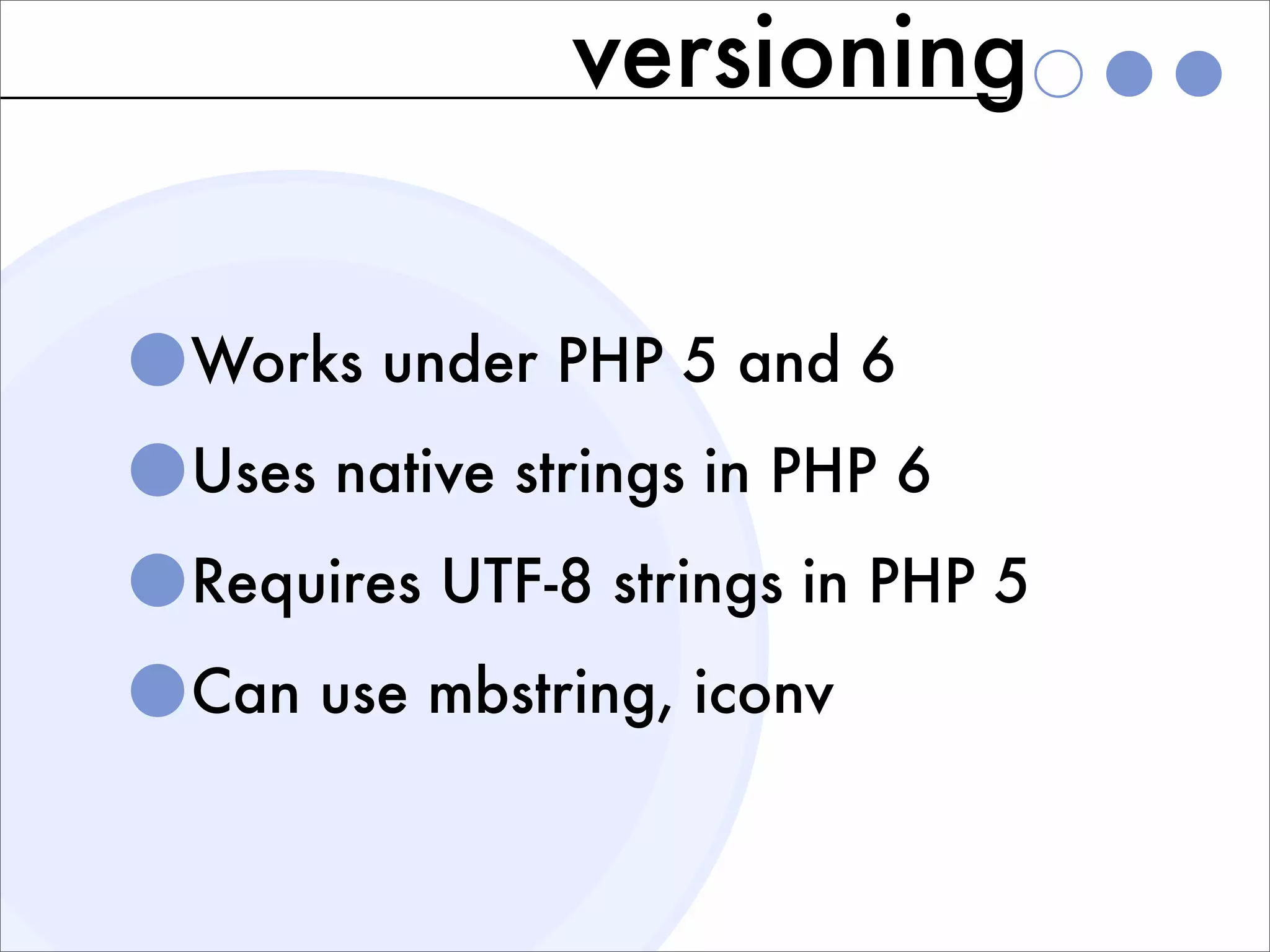 versioning

Works under PHP 5 and 6

Uses native strings in PHP 6

Requires UTF-8 strings in PHP 5

Can use mbstring, iconv